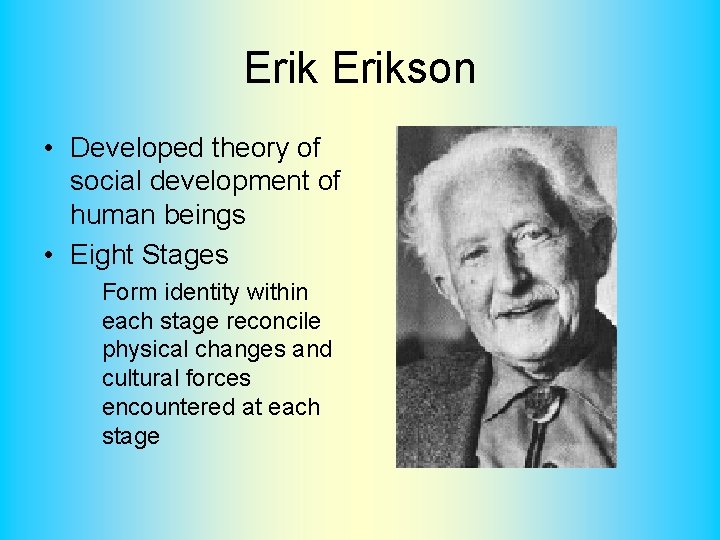 Erik Erikson

• Developed theory of social development of human beings
• Eight Stages

Form identity within each stage reconcile physical changes and cultural forces encountered at each stage